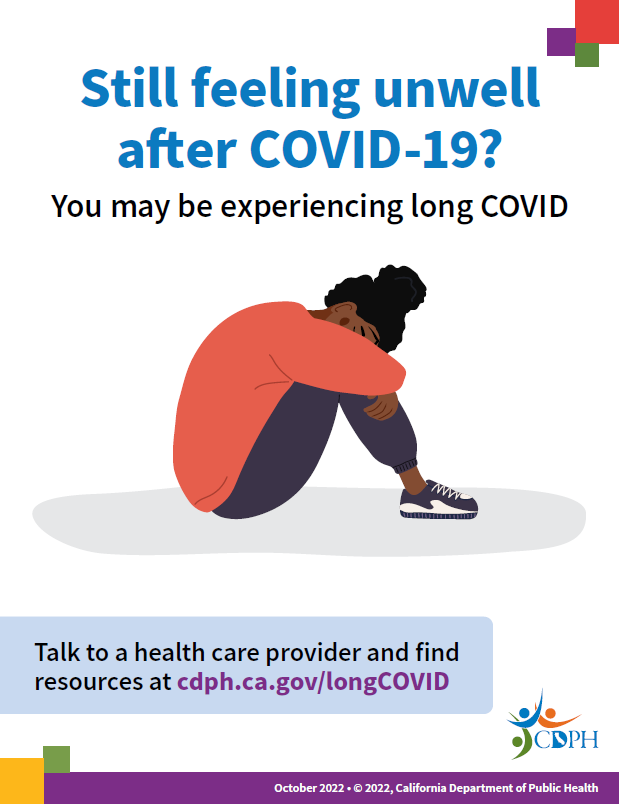 Still feeling unwell after COVID-19?

You may be experiencing long COVID

Talk to a health care provider and find resources at cdph.ca.gov/longCOVID

CDPH

October 2022 • © 2022, California Department of Public Health